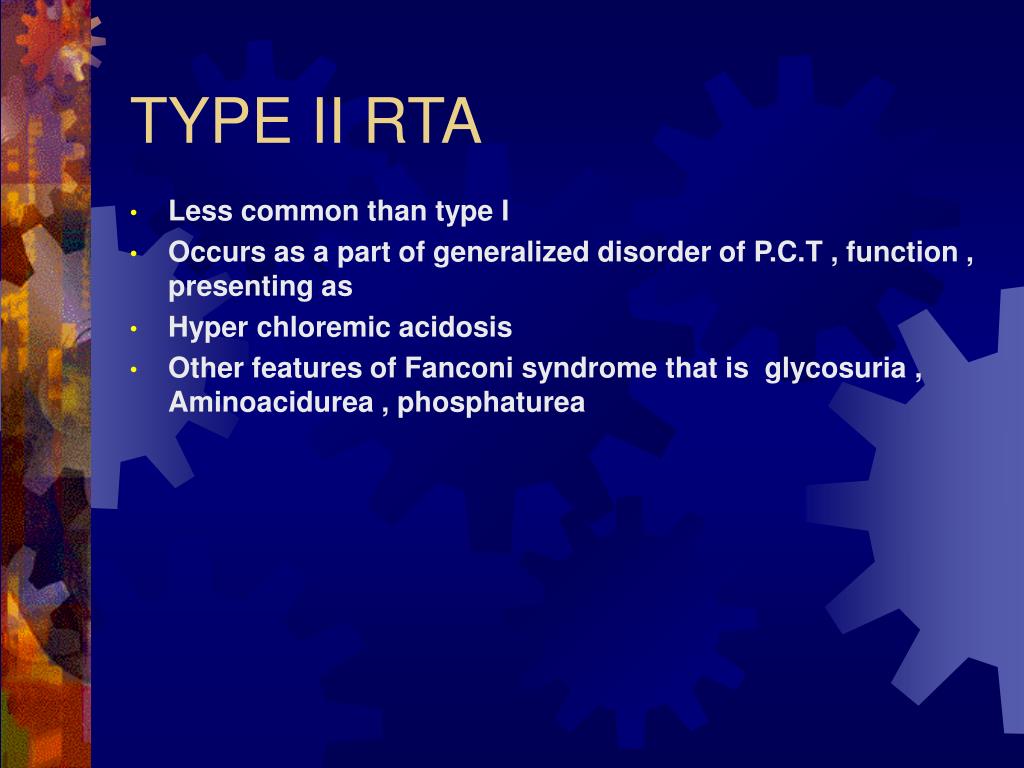 TYPE II RTA

• Less common than type I
• Occurs as a part of generalized disorder of P.C.T , function , presenting as
• Hyper chloremic acidosis
• Other features of Fanconi syndrome that is glycosuria , Aminoacidurea , phosphaturea